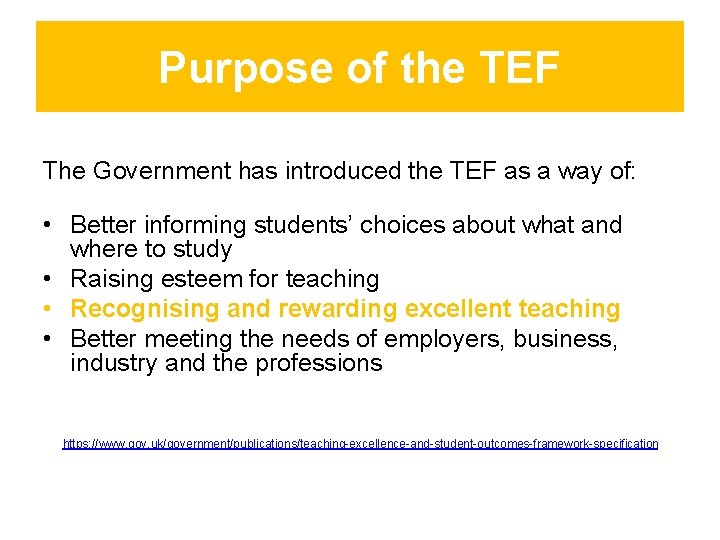 Purpose of the TEF

The Government has introduced the TEF as a way of:

• Better informing students' choices about what and where to study
• Raising esteem for teaching
• Recognising and rewarding excellent teaching
• Better meeting the needs of employers, business, industry and the professions

https://www.gov.uk/government/publications/teaching-excellence-and-student-outcomes-framework-specification